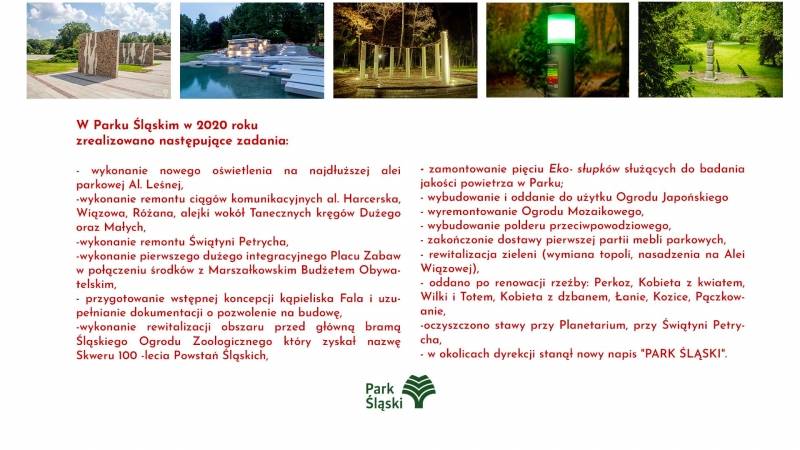 W Parku Śląskim w 2020 roku
zrealizowano następujące zadania:

- wykonanie nowego oświetlenia na najdłuższej alei parkowej Al. Leśnej,
-wykonanie remontu ciągów komunikacyjnych al. Harcerska, Wiązowa, Różana, alejki wokół Tanecznych kręgów Dużego oraz Małych,
-wykonanie remontu Świątyni Petrycha,
-wykonanie pierwszego dużego integracyjnego Placu Zabaw w połączeniu środków z Marszałkowskim Budżetem Obywatelskim,
- przygotowanie wstępnej koncepcji kąpieliska Fala i uzupełnianie dokumentacji o pozwolenie na budowę,
-wykonanie rewitalizacji obszaru przed główną bramą Śląskiego Ogrodu Zoologicznego który zyskał nazwę Skweru 100 -lecia Powstań Śląskich,

- zamontowanie pięciu Eko- słupków służących do badania jakości powietrza w Parku;
- wybudowanie i oddanie do użytku Ogrodu Japońskiego
- wyremontowanie Ogrodu Mozaikowego,
- wybudowanie polderu przeciwpowodziowego,
- zakończenie dostawy pierwszej partii mebli parkowych,
- rewitalizacja zieleni (wymiana topoli, nasadzenia na Alei Wiązowej),
- oddano po renowacji rzeźby: Perkoz, Kobieta z kwiatem, Wilki i Totem, Kobieta z dzbanem, Łanie, Kozice, Pączkowanie,
-oczyszczono stawy przy Planetarium, przy Świątyni Petrycha,
- w okolicach dyrekcji stanął nowy napis "PARK ŚLĄSKI".

Park
Śląski